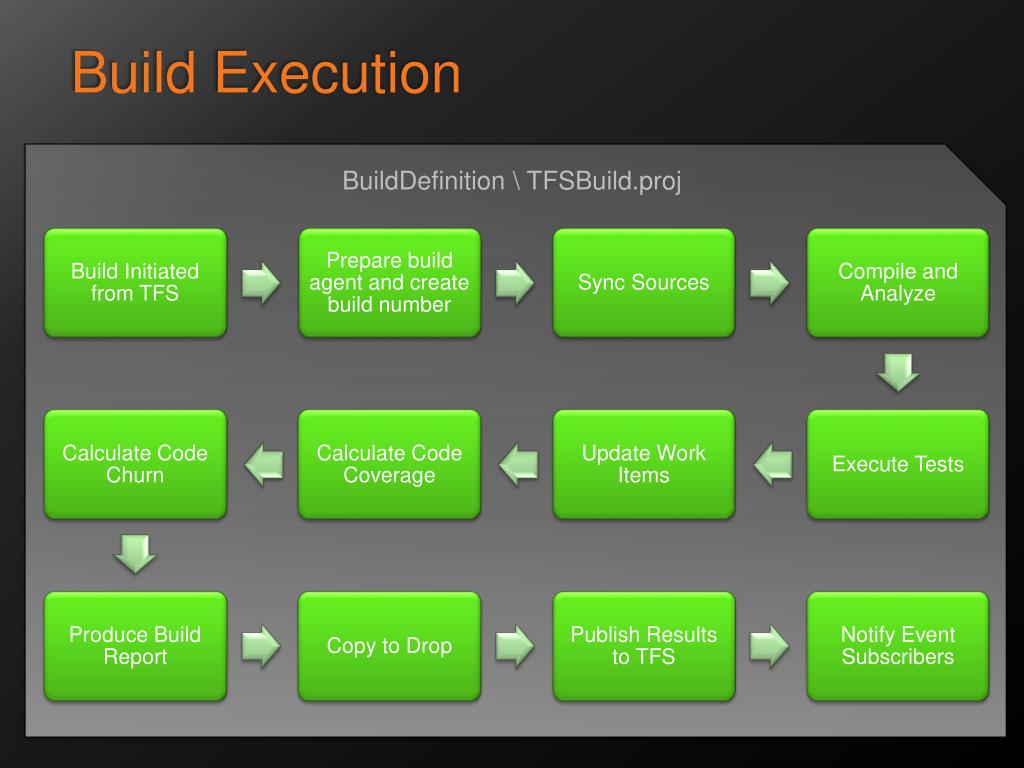 Build Execution

BuildDefinition \ TFSBuild.proj

Build Initiated from TFS

Prepare build agent and create build number

Sync Sources

Compile and Analyze

Execute Tests

Update Work Items

Calculate Code Coverage

Calculate Code Churn

Produce Build Report

Copy to Drop

Publish Results to TFS

Notify Event Subscribers